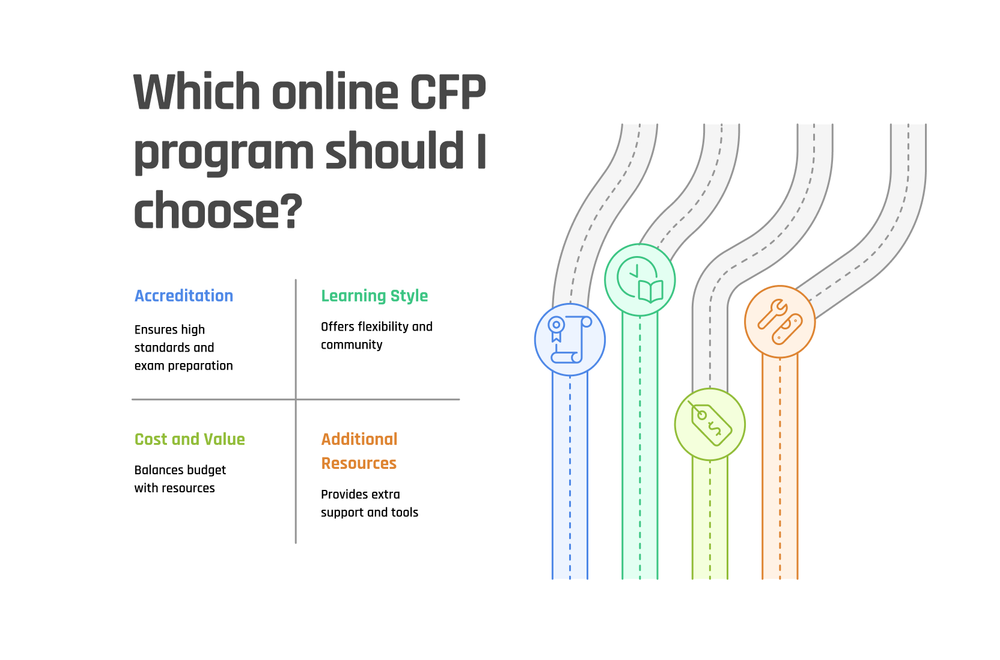 Which online CFP program should I choose?

Accreditation

Ensures high standards and exam preparation

Learning Style

Offers flexibility and community

Cost and Value

Balances budget with resources

Additional Resources

Provides extra support and tools